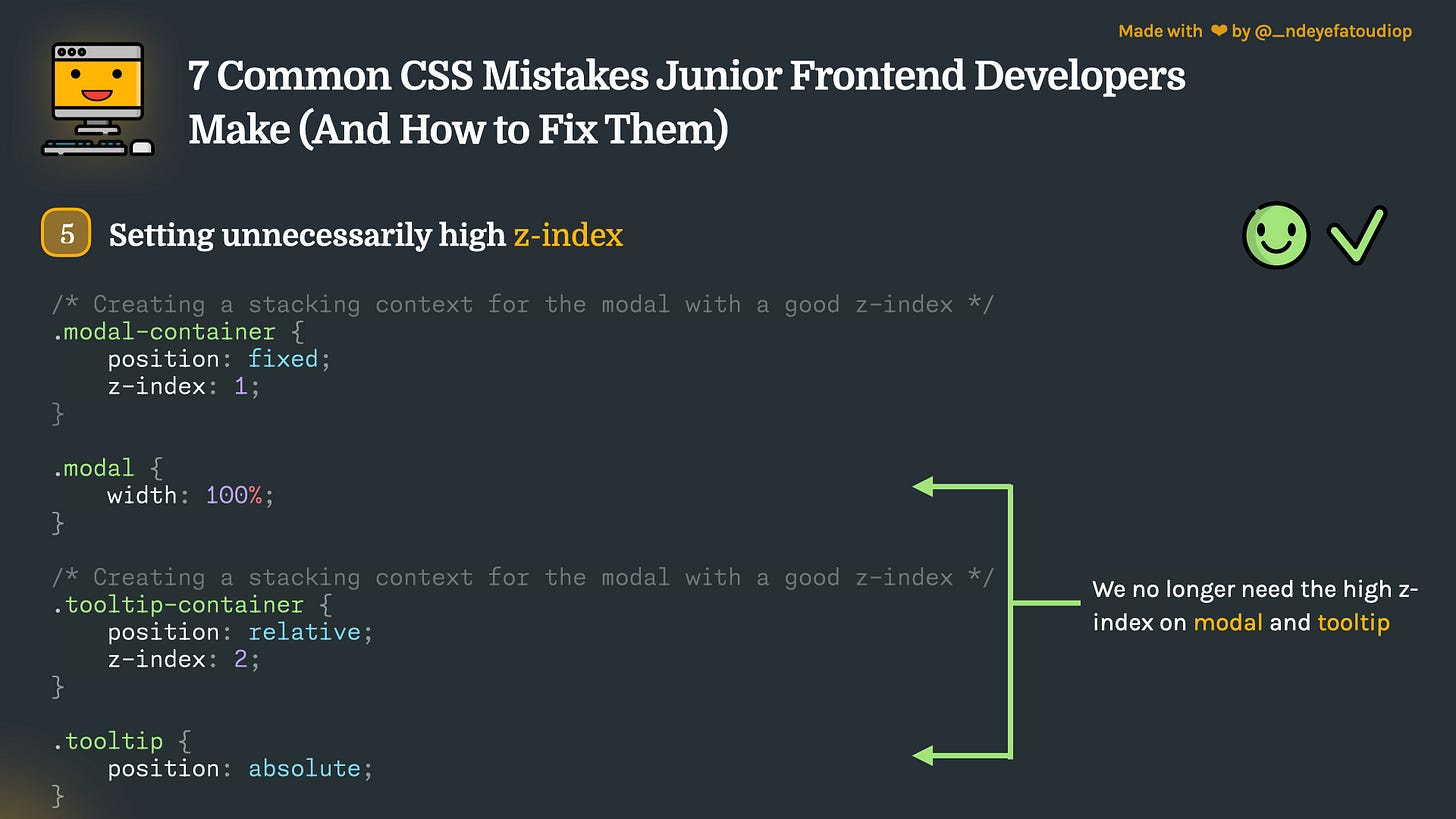 Made with ❤ by @_ndeyefatoudiop

7 Common CSS Mistakes Junior Frontend Developers Make (And How to Fix Them)

5 Setting unnecessarily high z-index

/* Creating a stacking context for the modal with a good z-index */
.modal-container {
    position: fixed;
    z-index: 1;
}

.modal {
    width: 100%;
}

/* Creating a stacking context for the modal with a good z-index */
.tooltip-container {
    position: relative;
    z-index: 2;
}

.tooltip {
    position: absolute;
}

We no longer need the high z-index on modal and tooltip